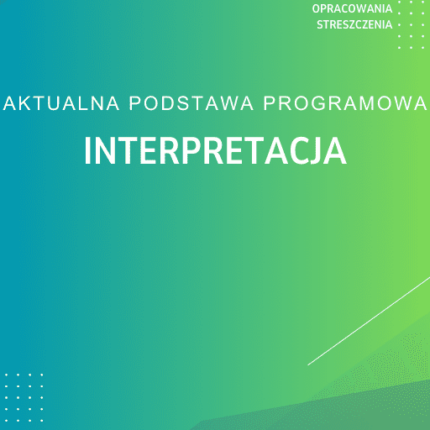 OPRACOWANIA
STRESZCZENIA

AKTUALNA PODSTAWA PROGRAMOWA

INTERPRETACJA